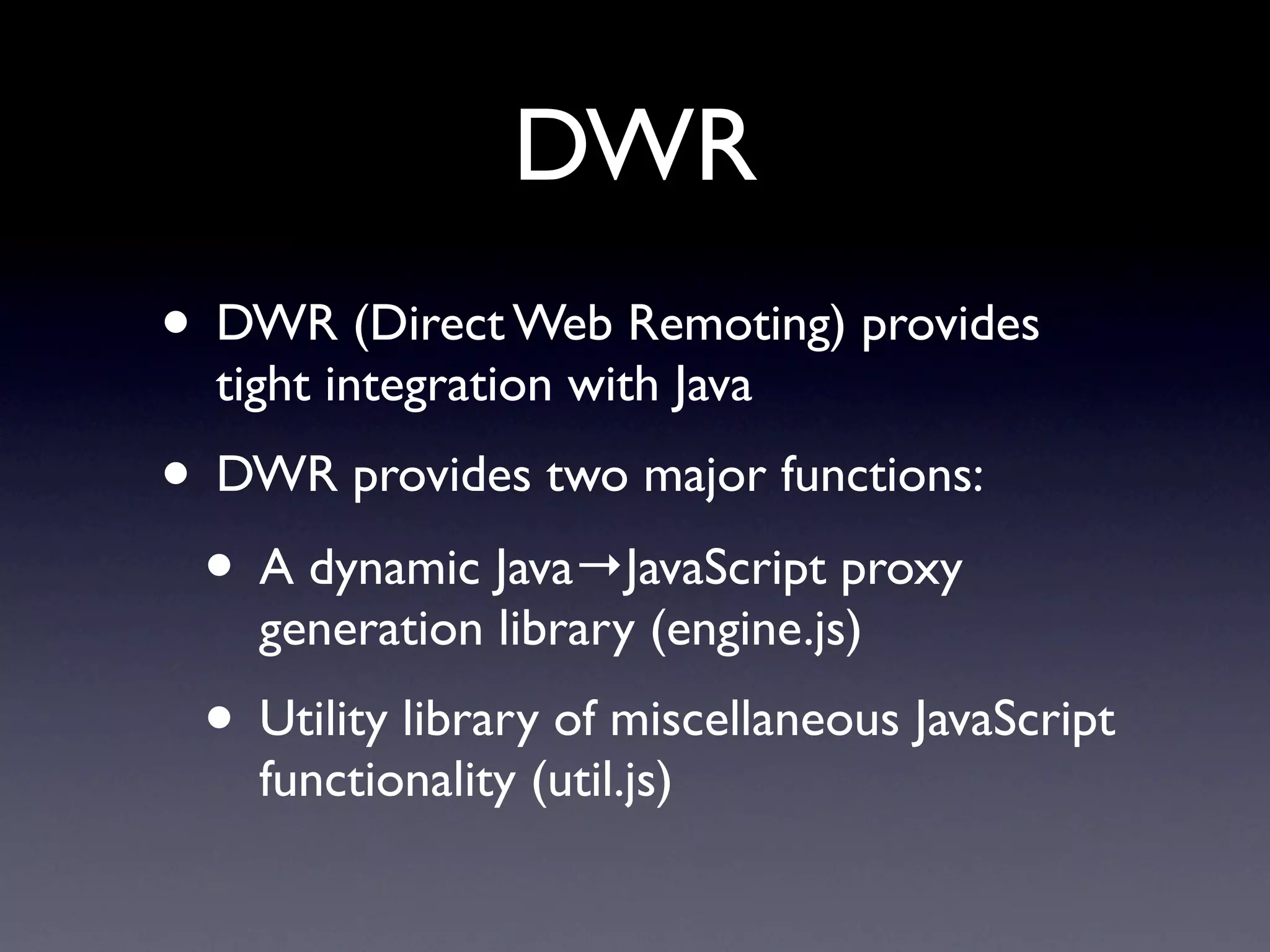 DWR

• DWR (Direct Web Remoting) provides tight integration with Java

• DWR provides two major functions:

• A dynamic Java→JavaScript proxy generation library (engine.js)

• Utility library of miscellaneous JavaScript functionality (util.js)